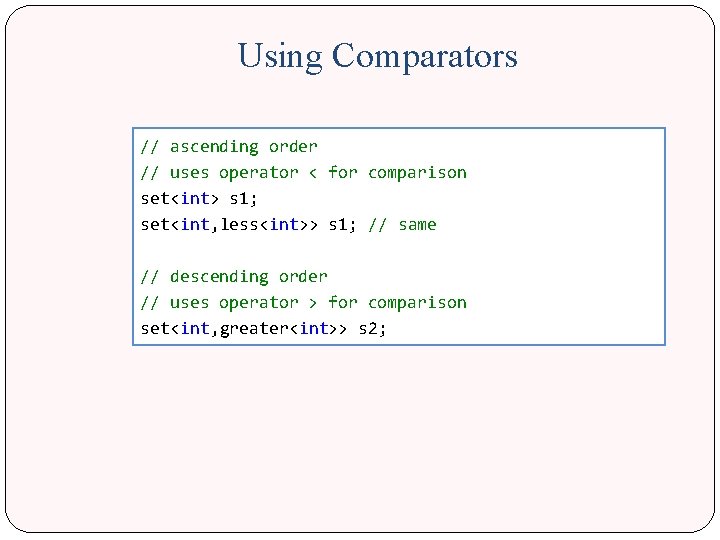 Using Comparators

// ascending order
// uses operator < for comparison
set<int> s1;
set<int,less<int>> s1; // same

// descending order
// uses operator > for comparison
set<int,greater<int>> s2;